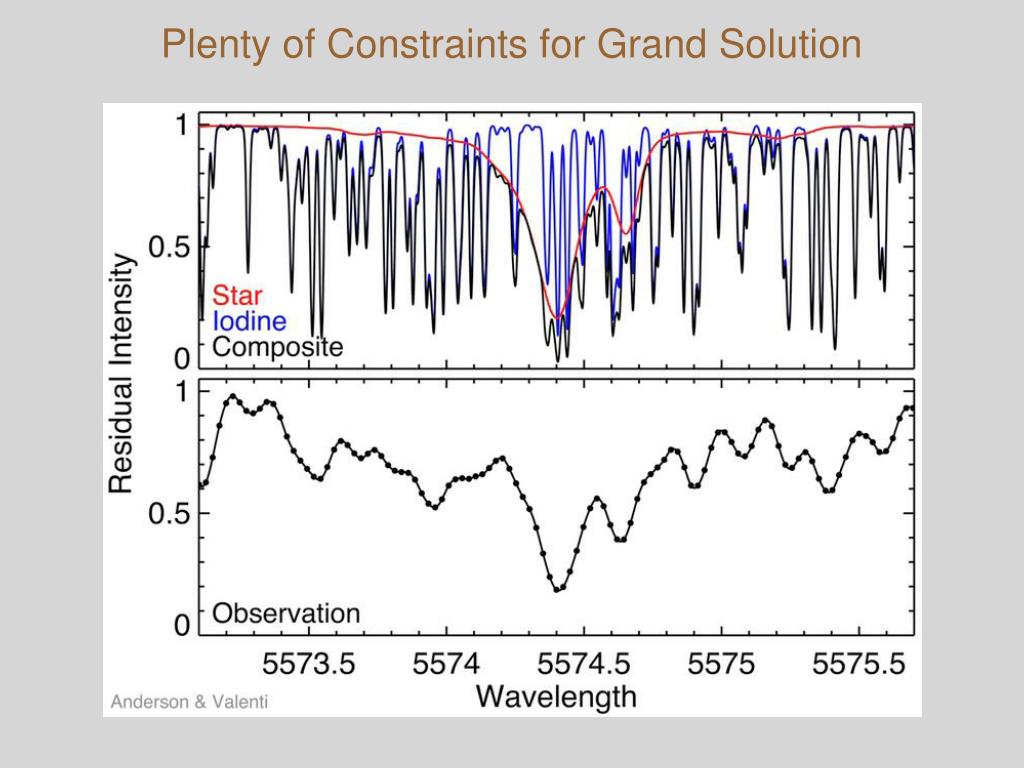 Plenty of Constraints for Grand Solution

1
0.5
0
Star
Iodine
Composite
Residual Intensity
1
0.5
0
Observation
5573.5
5574
5574.5
5575
5575.5
Wavelength
Anderson & Valenti